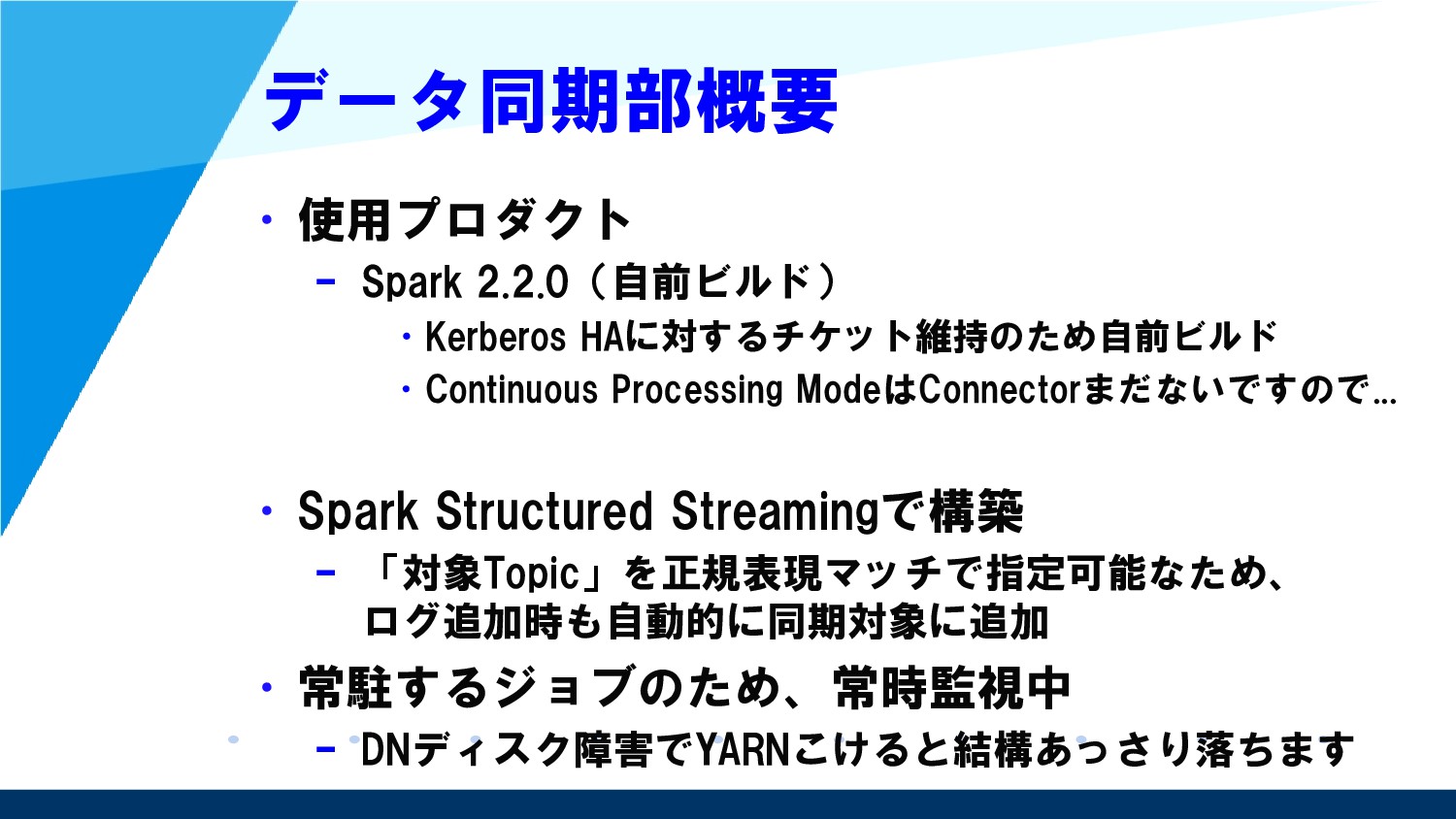 データ同期部概要

• 使用プロダクト
  – Spark 2.2.0（自前ビルド）
    • Kerberos HAに対するチケット維持のため自前ビルド
    • Continuous Processing ModeはConnectorまだないですので…

• Spark Structured Streamingで構築
  – 「対象Topic」を正規表現マッチで指定可能なため、ログ追加時も自動的に同期対象に追加
• 常駐するジョブのため、常時監視中
  – DNディスク障害でYARNこけると結構あっさり落ちます